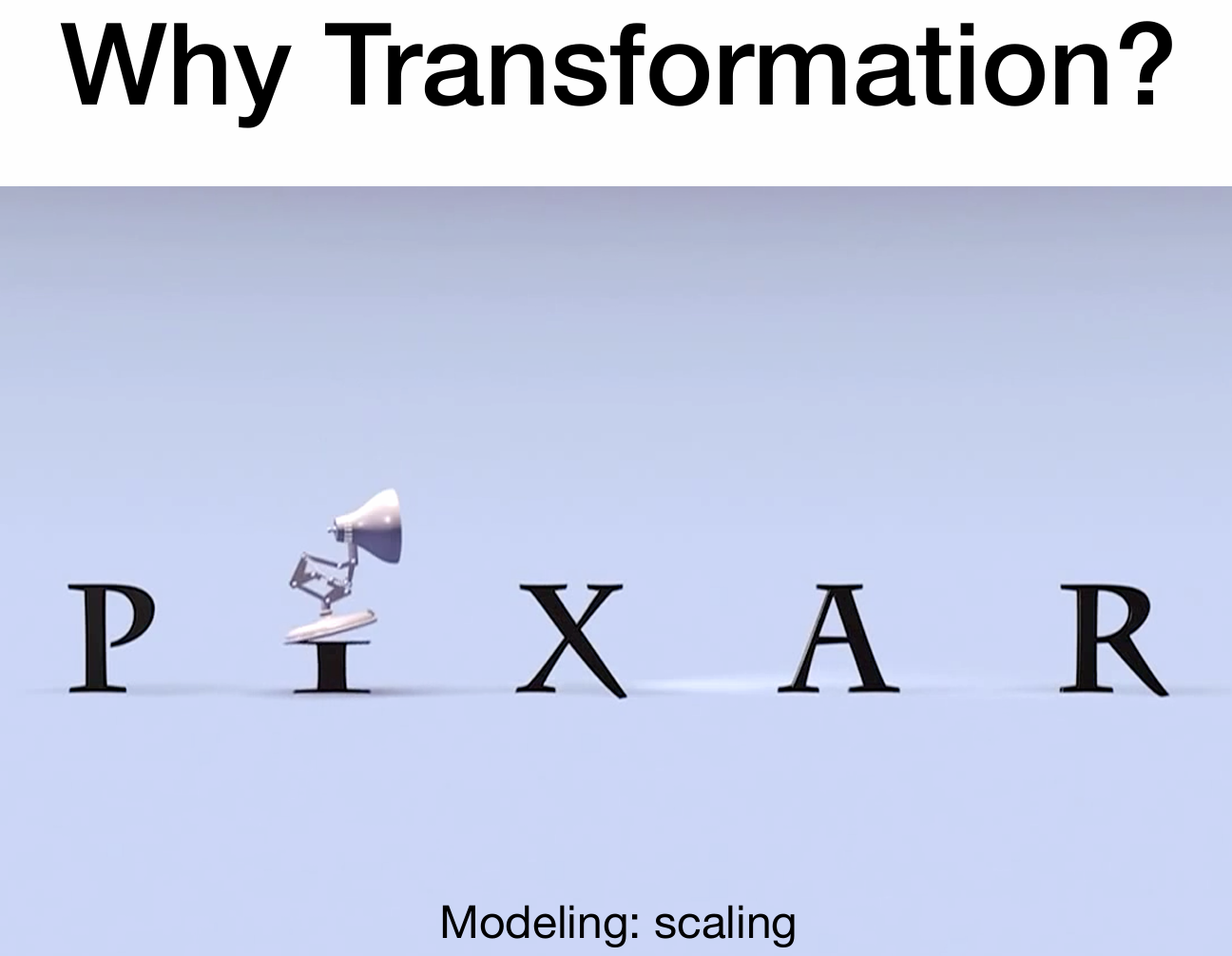 Why Transformation?

P I X A R

Modeling: scaling